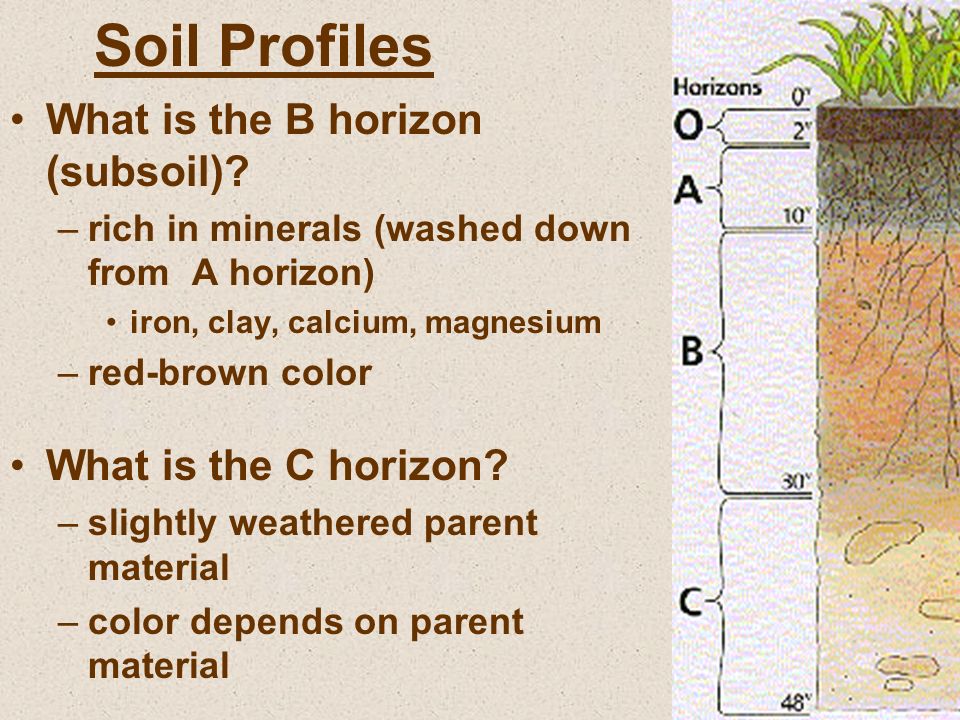 Soil Profiles

• What is the B horizon (subsoil)?
– rich in minerals (washed down from A horizon)
• iron, clay, calcium, magnesium
– red-brown color

• What is the C horizon?
– slightly weathered parent material
– color depends on parent material

Horizons
0"
O
2"
A
10"
B
30"
C
48"